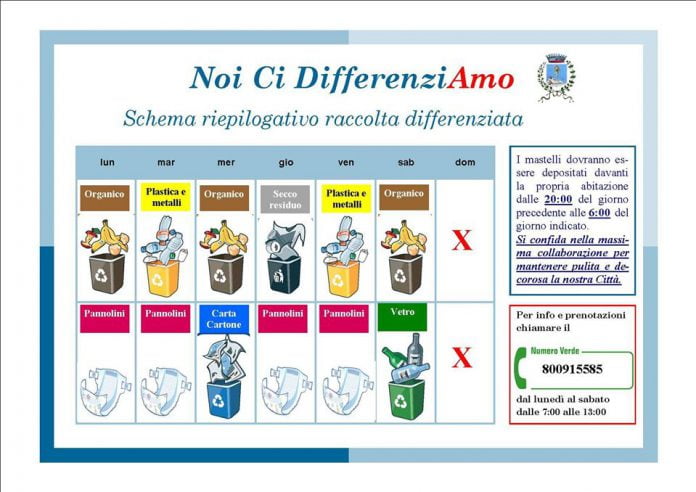 Noi Ci DifferenziAmo

Schema riepilogativo raccolta differenziata

| lun | mar | mer | gio | ven | sab | dom |
|---|---|---|---|---|---|---|
| Organico | Plastica e metalli | Organico | Secco residuo | Plastica e metalli | Organico | X |
| Pannolini | Pannolini | Carta Cartone | Pannolini | Pannolini | Vetro | X |

I mastelli dovranno essere depositati davanti la propria abitazione dalle 20:00 del giorno precedente alle 6:00 del giorno indicato.
Si confida nella massima collaborazione per mantenere pulita e decorosa la nostra Città.

Per info e prenotazioni chiamare il

Numero Verde
800915585

dal lunedì al sabato
dalle 7:00 alle 13:00